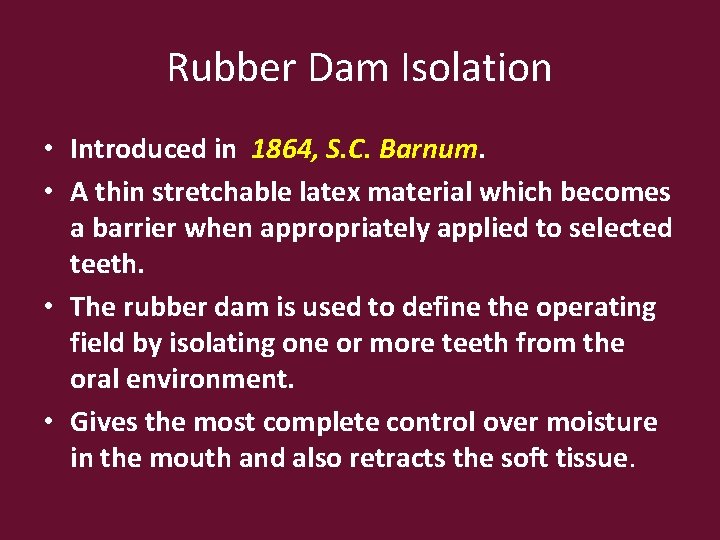 Rubber Dam Isolation

• Introduced in 1864, S.C. Barnum.

• A thin stretchable latex material which becomes a barrier when appropriately applied to selected teeth.

• The rubber dam is used to define the operating field by isolating one or more teeth from the oral environment.

• Gives the most complete control over moisture in the mouth and also retracts the soft tissue.